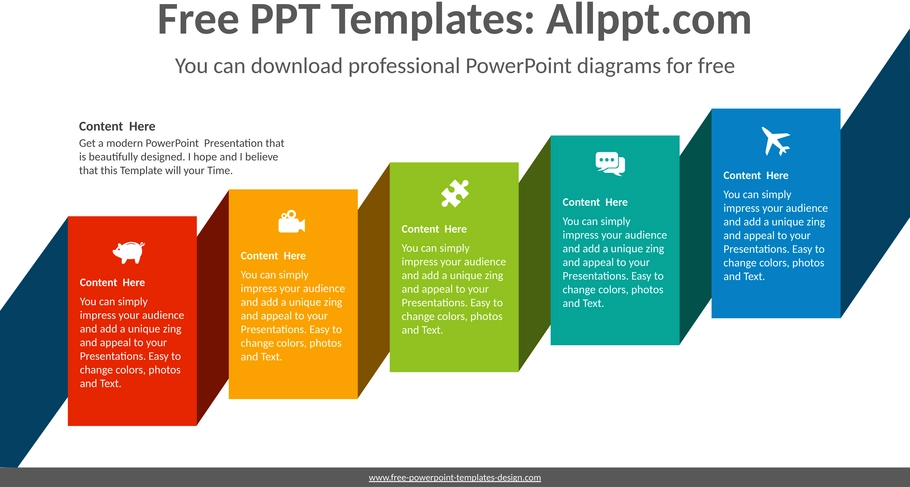 Free PPT Templates: Allppt.com

You can download professional PowerPoint diagrams for free

Content Here
Get a modern PowerPoint Presentation that is beautifully designed. I hope and I believe that this Template will your Time.

Content Here
You can simply impress your audience and add a unique zing and appeal to your Presentations. Easy to change colors, photos and Text.

Content Here
You can simply impress your audience and add a unique zing and appeal to your Presentations. Easy to change colors, photos and Text.

Content Here
You can simply impress your audience and add a unique zing and appeal to your Presentations. Easy to change colors, photos and Text.

Content Here
You can simply impress your audience and add a unique zing and appeal to your Presentations. Easy to change colors, photos and Text.

Content Here
You can simply impress your audience and add a unique zing and appeal to your Presentations. Easy to change colors, photos and Text.

www.free-powerpoint-templates-design.com